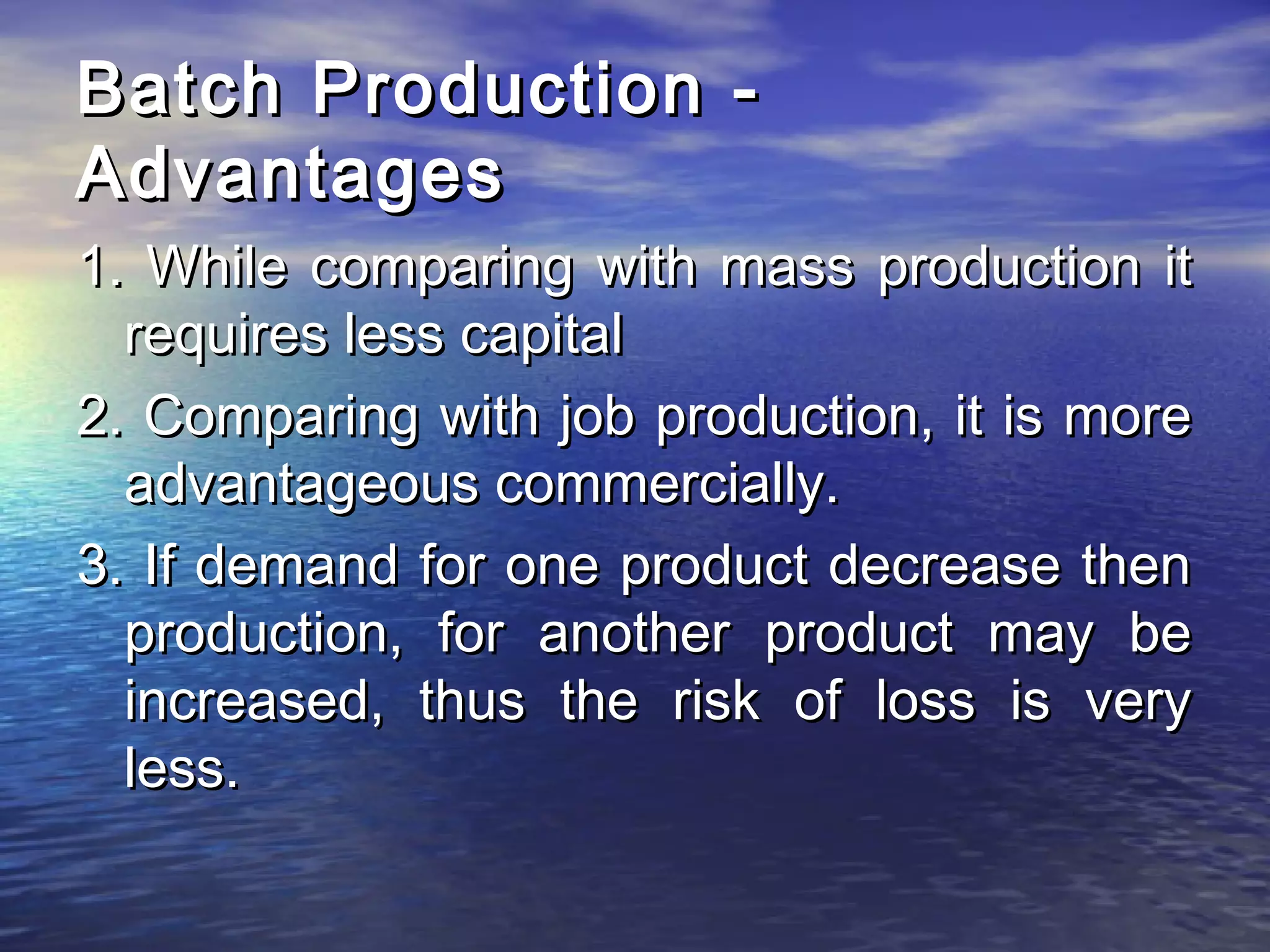 Batch Production - Advantages

1. While comparing with mass production it requires less capital

2. Comparing with job production, it is more advantageous commercially.

3. If demand for one product decrease then production, for another product may be increased, thus the risk of loss is very less.